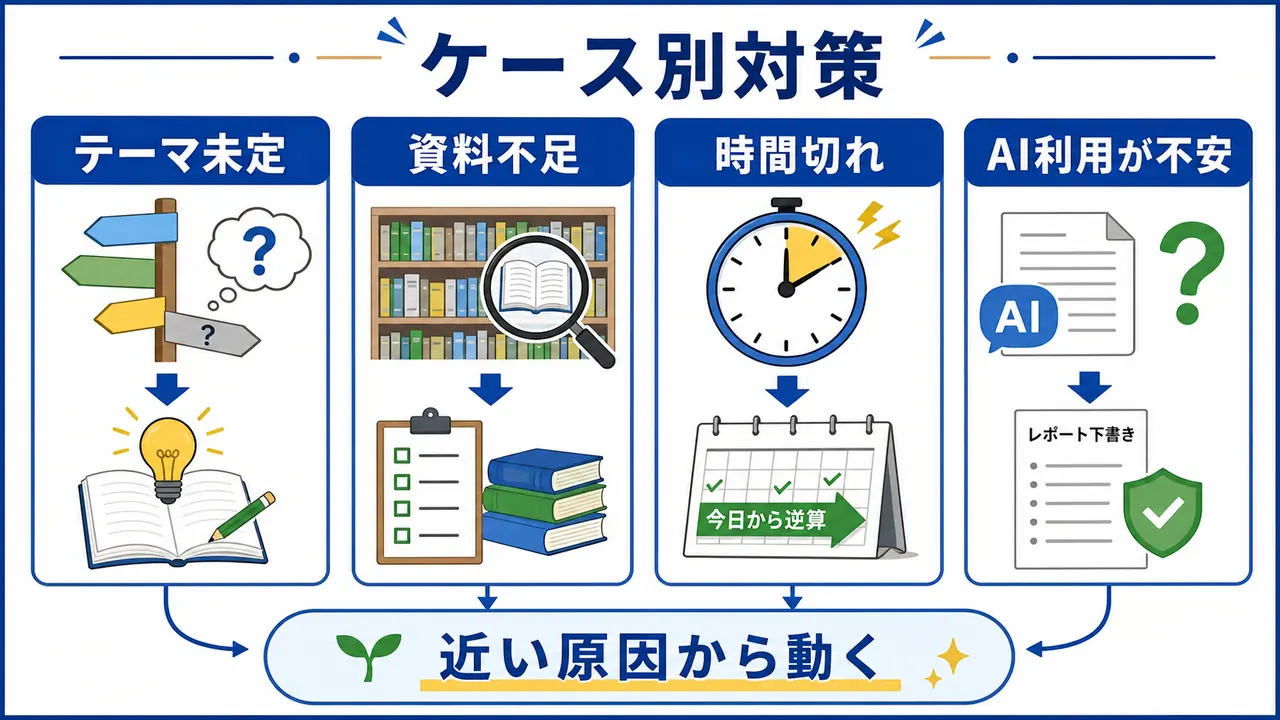 ケース別対策

テーマ未定

?

?

資料不足

時間切れ

今日から逆算

AI利用が不安

AI

?

レポート下書き

近い原因から動く